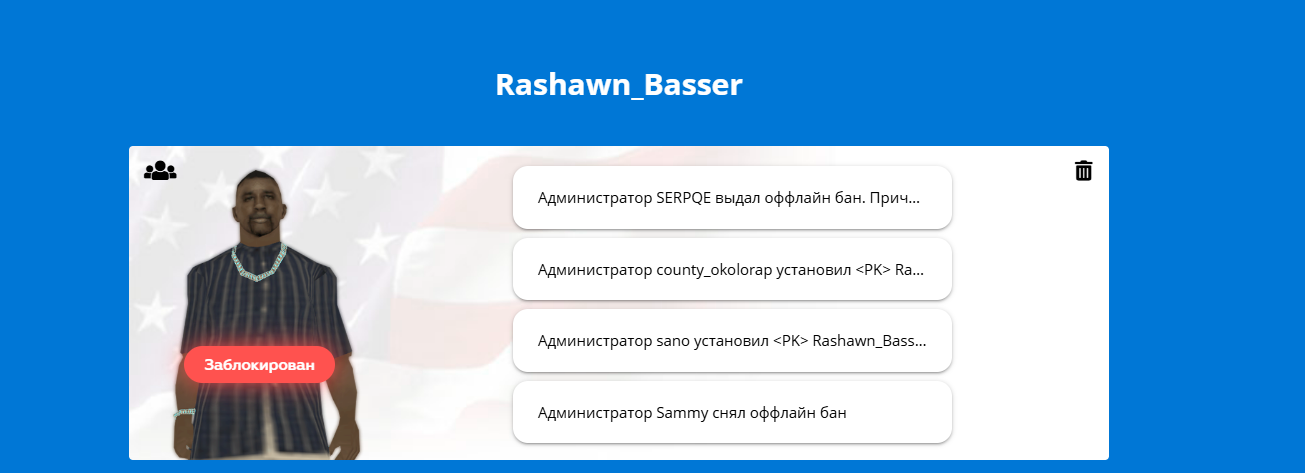 Rashawn_Basser

Заблокирован

Администратор SERPQE выдал оффлайн бан. Прич...

Администратор county_okolorap установил <PK> Ra...

Администратор sano установил <PK> Rashawn_Bass...

Администратор Sammy снял оффлайн бан